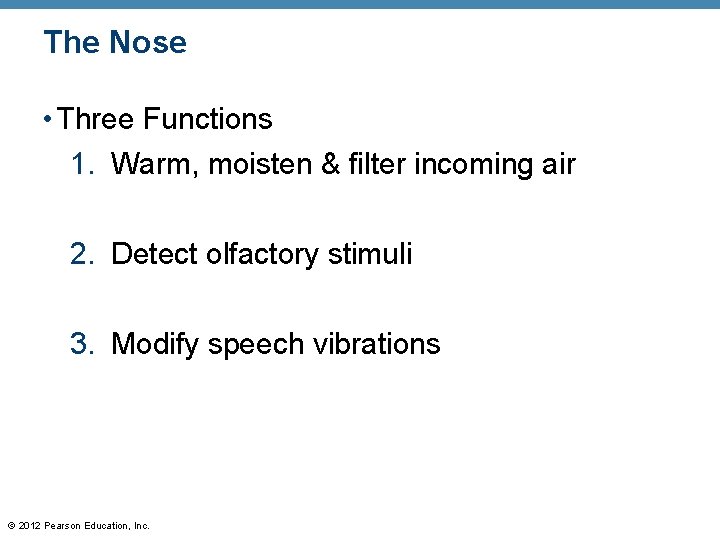 The Nose

• Three Functions
1. Warm, moisten & filter incoming air

2. Detect olfactory stimuli

3. Modify speech vibrations

© 2012 Pearson Education, Inc.